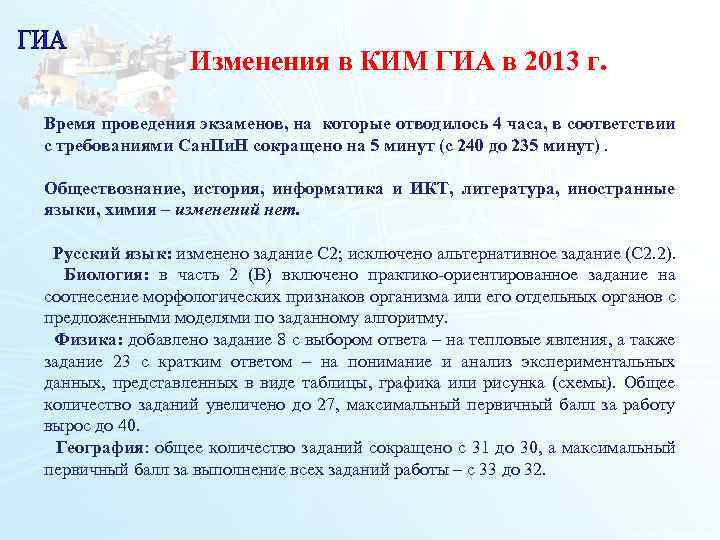 ГИА

Изменения в КИМ ГИА в 2013 г.

Время проведения экзаменов, на которые отводилось 4 часа, в соответствии с требованиями СанПиН сокращено на 5 минут (с 240 до 235 минут) .

Обществознание, история, информатика и ИКТ, литература, иностранные языки, химия – изменений нет.

Русский язык: изменено задание С2; исключено альтернативное задание (С2.2).

Биология: в часть 2 (В) включено практико-ориентированное задание на соотнесение морфологических признаков организма или его отдельных органов с предложенными моделями по заданному алгоритму.

Физика: добавлено задание 8 с выбором ответа – на тепловые явления, а также задание 23 с кратким ответом – на понимание и анализ экспериментальных данных, представленных в виде таблицы, графика или рисунка (схемы). Общее количество заданий увеличено до 27, максимальный первичный балл за работу вырос до 40.

География: общее количество заданий сокращено с 31 до 30, а максимальный первичный балл за выполнение всех заданий работы – с 33 до 32.